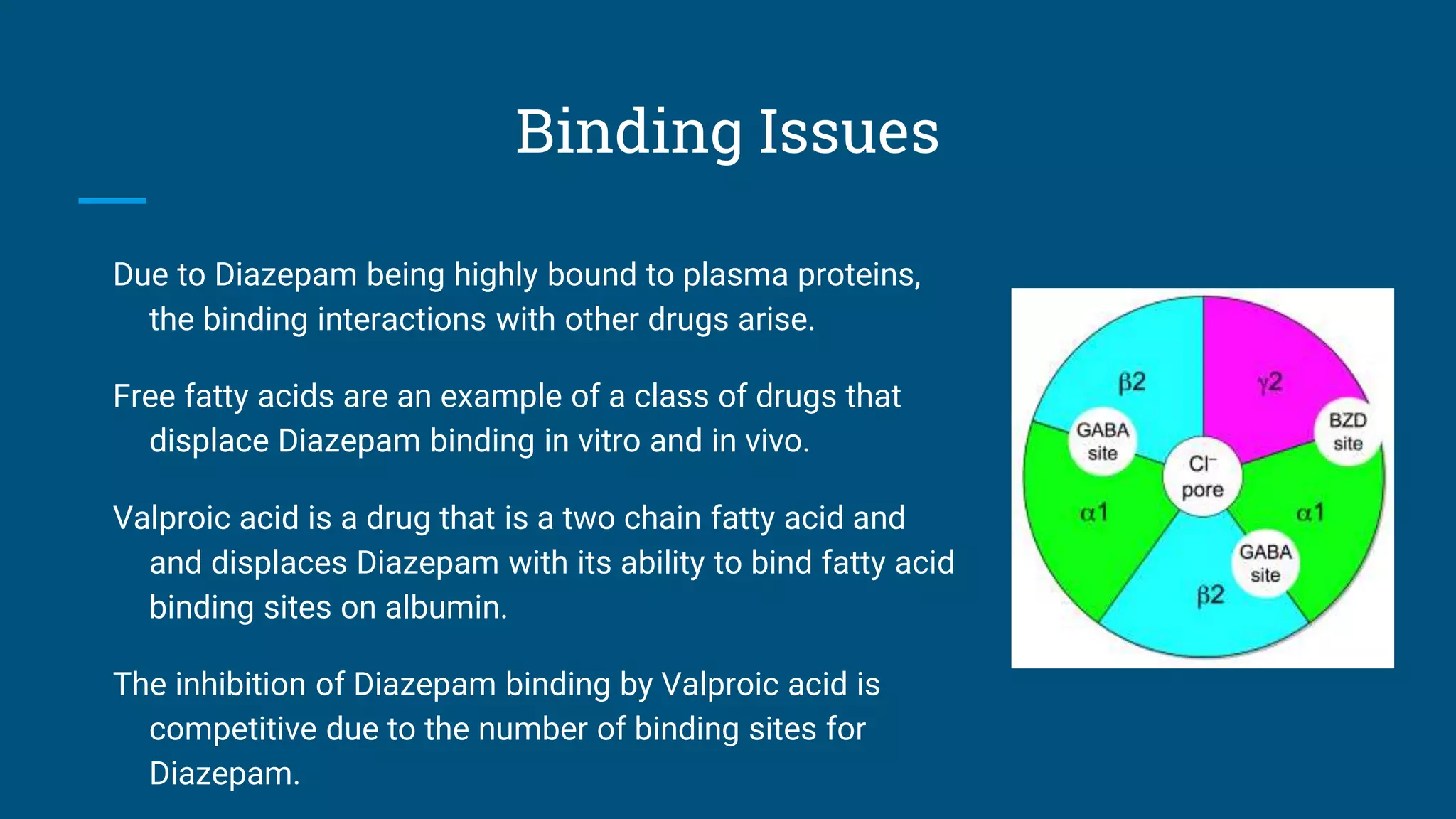 Binding Issues

Due to Diazepam being highly bound to plasma proteins, the binding interactions with other drugs arise.

Free fatty acids are an example of a class of drugs that displace Diazepam binding in vitro and in vivo.

Valproic acid is a drug that is a two chain fatty acid and and displaces Diazepam with its ability to bind fatty acid binding sites on albumin.

The inhibition of Diazepam binding by Valproic acid is competitive due to the number of binding sites for Diazepam.

β2
γ2
GABA site
BZD site
$Cl^-$ pore
α1
α1
GABA site
β2